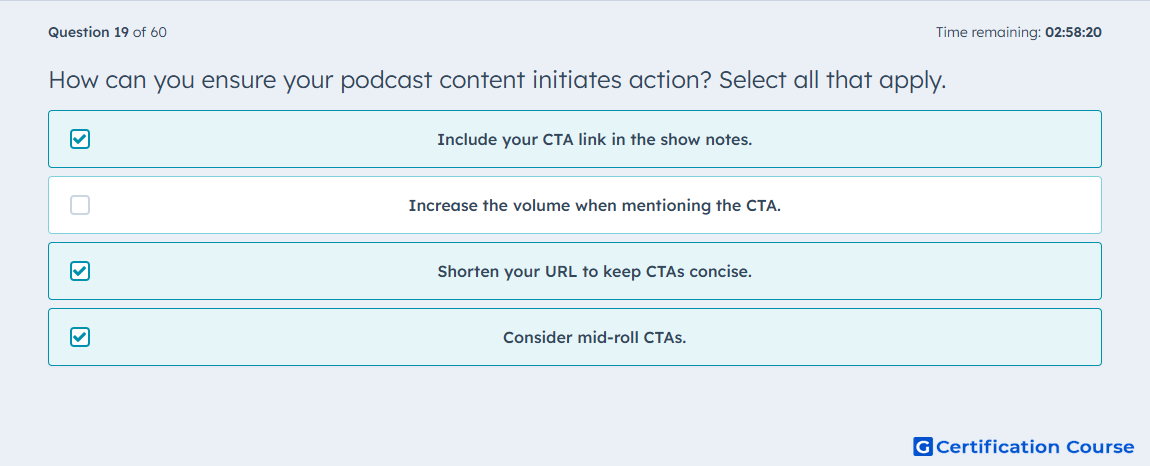 Question 19 of 60

Time remaining: 02:58:20

How can you ensure your podcast content initiates action? Select all that apply.

Include your CTA link in the show notes.

Increase the volume when mentioning the CTA.

Shorten your URL to keep CTAs concise.

Consider mid-roll CTAs.

G Certification Course